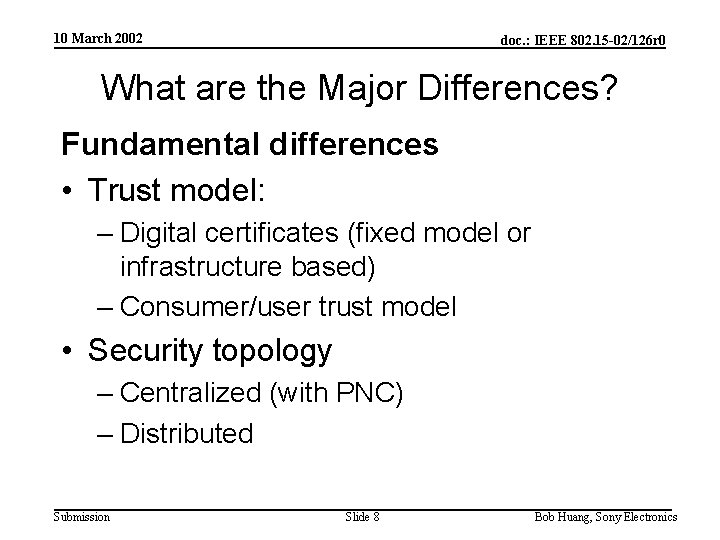 10 March 2002

doc.: IEEE 802.15-02/126r0

What are the Major Differences?

Fundamental differences

• Trust model:
  – Digital certificates (fixed model or infrastructure based)
  – Consumer/user trust model
• Security topology
  – Centralized (with PNC)
  – Distributed

Submission

Slide 8

Bob Huang, Sony Electronics